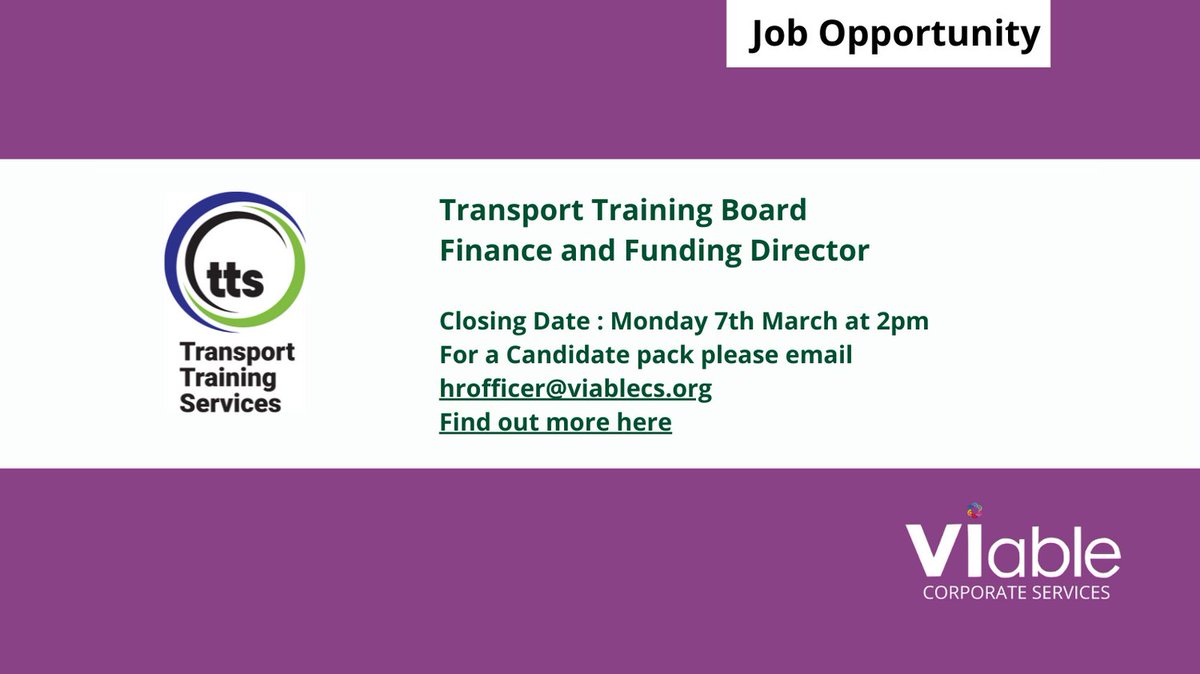 Job Opportunity

tts
Transport Training Services

Transport Training Board
Finance and Funding Director

Closing Date : Monday 7th March at 2pm
For a Candidate pack please email
hrofficer@viablecs.org
Find out more here

VIable
CORPORATE SERVICES